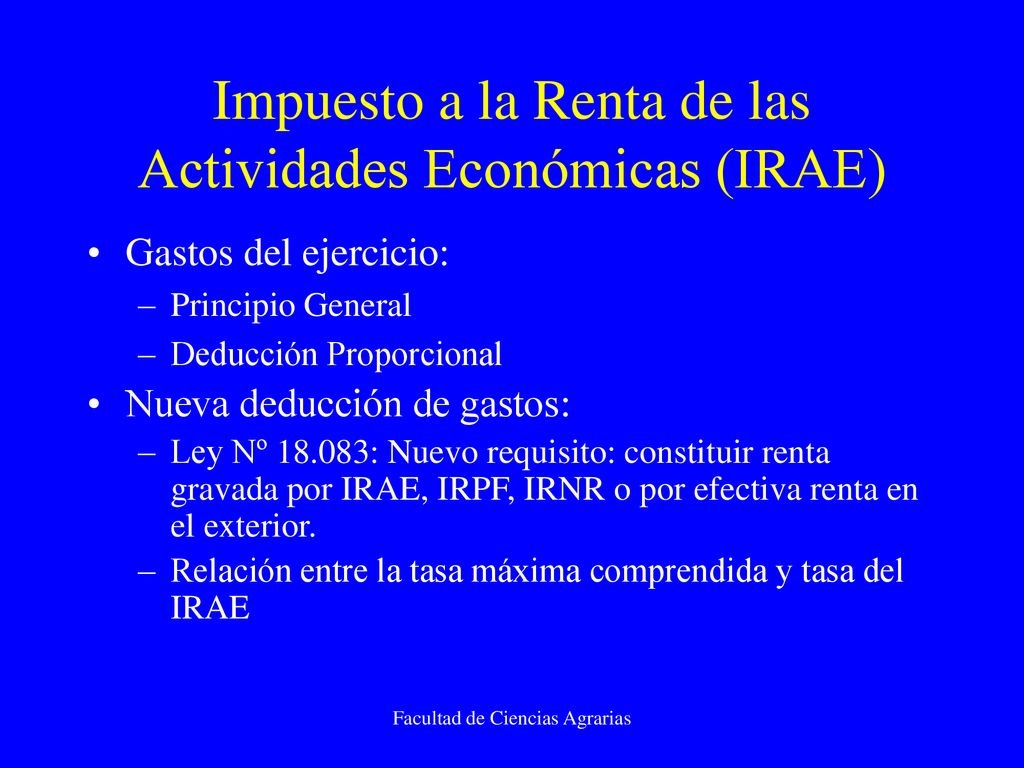 Impuesto a la Renta de las Actividades Económicas (IRAE)

• Gastos del ejercicio:
– Principio General
– Deducción Proporcional
• Nueva deducción de gastos:
– Ley Nº 18.083: Nuevo requisito: constituir renta gravada por IRAE, IRPF, IRNR o por efectiva renta en el exterior.
– Relación entre la tasa máxima comprendida y tasa del IRAE

Facultad de Ciencias Agrarias